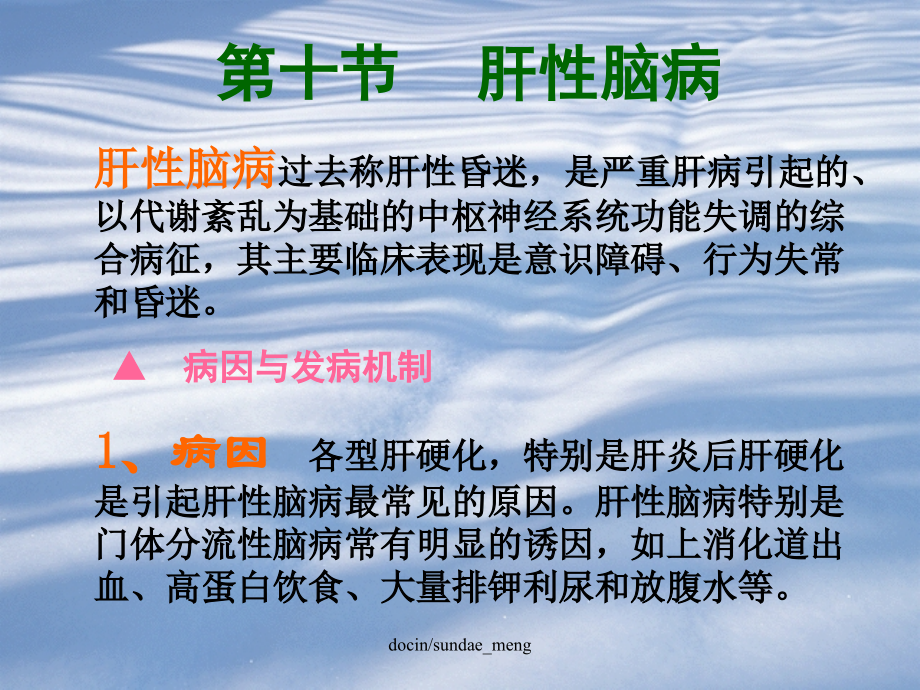 第十节　肝性脑病

肝性脑病过去称肝性昏迷，是严重肝病引起的、以代谢紊乱为基础的中枢神经系统功能失调的综合病征，其主要临床表现是意识障碍、行为失常和昏迷。

▲　病因与发病机制

1、病因　各型肝硬化，特别是肝炎后肝硬化是引起肝性脑病最常见的原因。肝性脑病特别是门体分流性脑病常有明显的诱因，如上消化道出血、高蛋白饮食、大量排钾利尿和放腹水等。

docin/sundae_meng